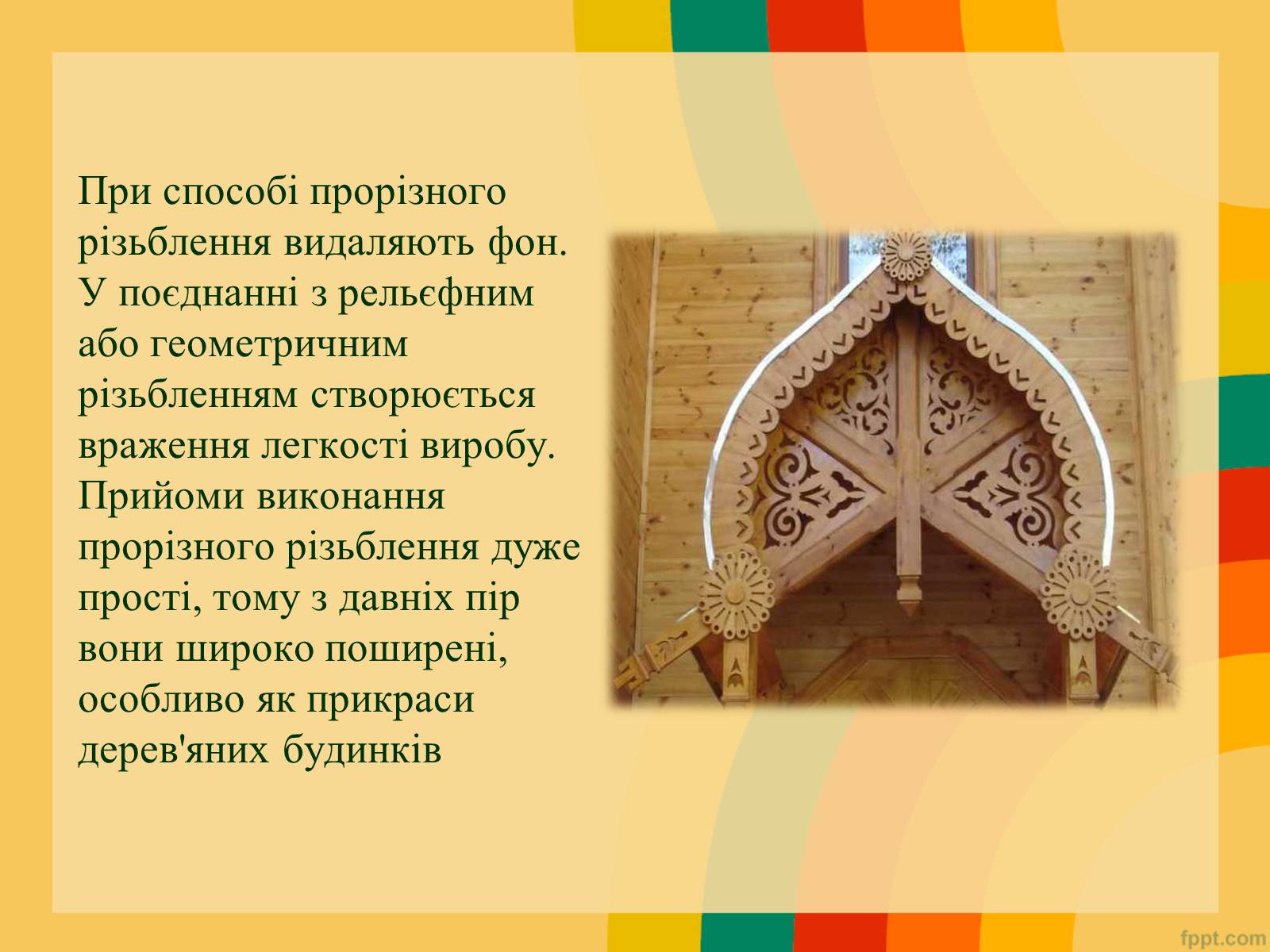 При способі прорізного різьблення видаляють фон. У поєднанні з рельєфним або геометричним різьбленням створюється враження легкості виробу. Прийоми виконання прорізного різьблення дуже прості, тому з давніх пір вони широко поширені, особливо як прикраси дерев'яних будинків

fppt.com